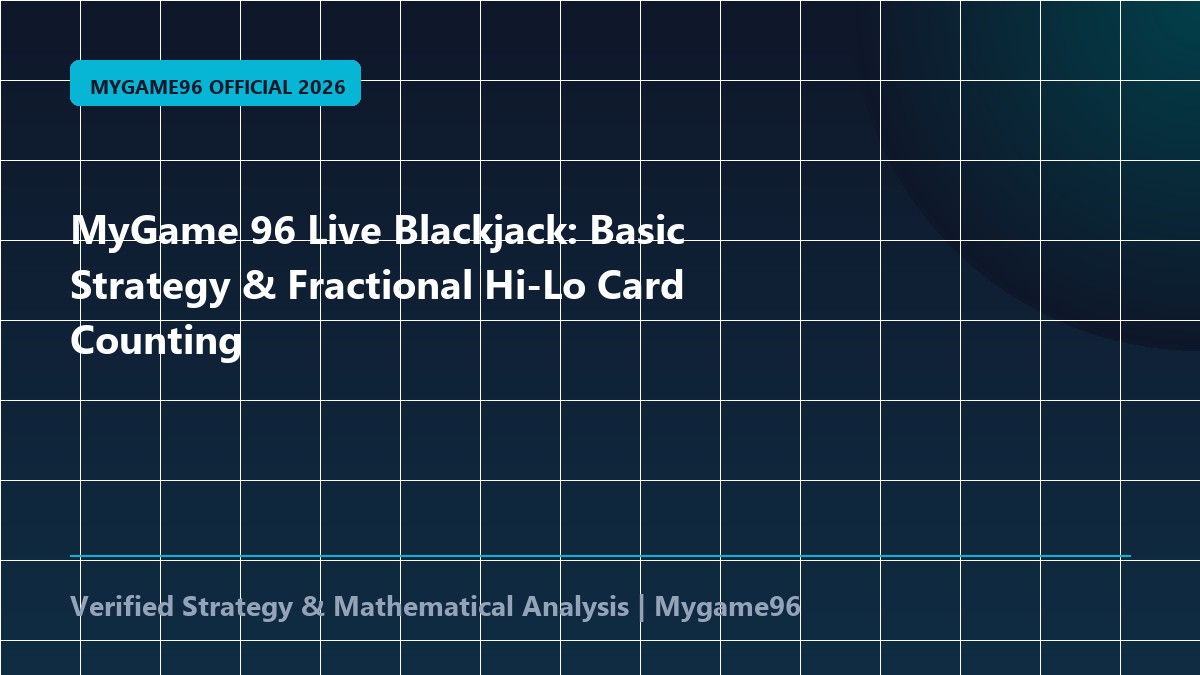 MYGAME96 OFFICIAL 2026

MyGame 96 Live Blackjack: Basic Strategy & Fractional Hi-Lo Card Counting

Verified Strategy & Mathematical Analysis | Mygame96